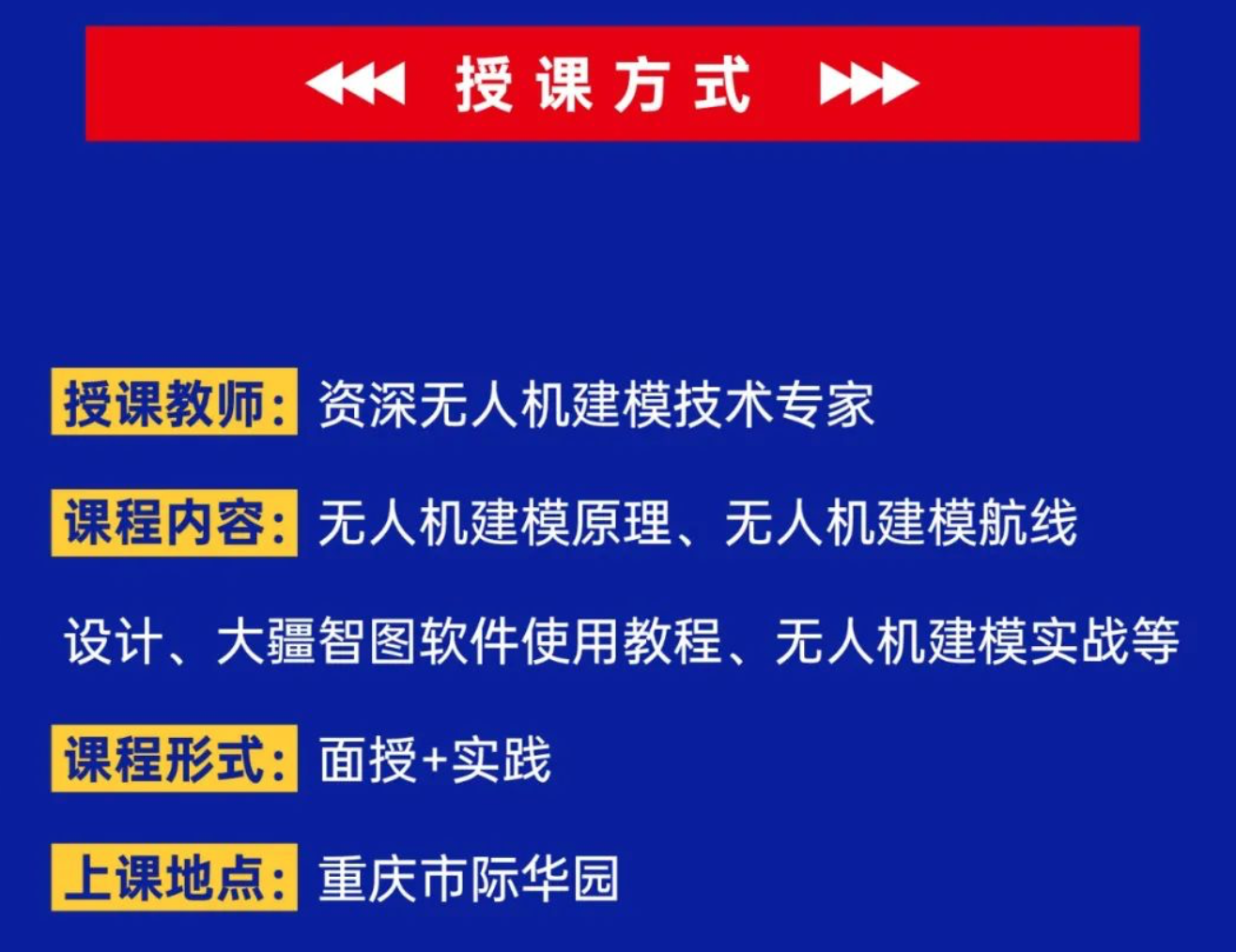 授课方式

授课教师：资深无人机建模技术专家

课程内容：无人机建模原理、无人机建模航线设计、大疆智图软件使用教程、无人机建模实战等

课程形式：面授+实践

上课地点：重庆市际华园